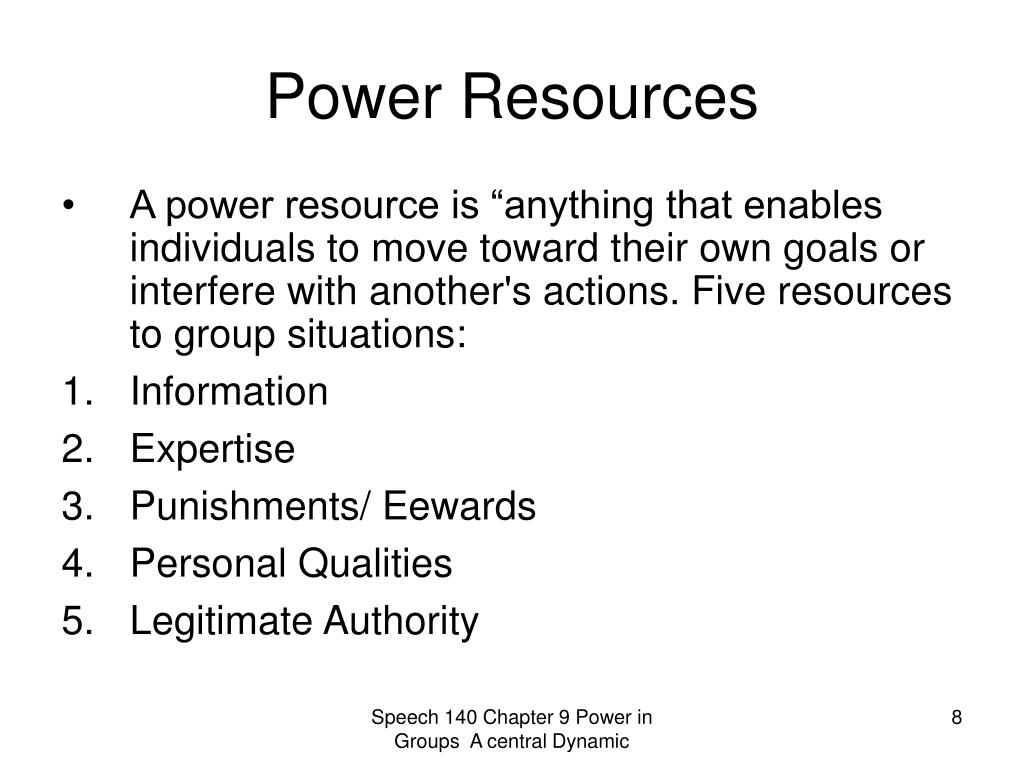 Power Resources

• A power resource is “anything that enables individuals to move toward their own goals or interfere with another's actions. Five resources to group situations:

1. Information
2. Expertise
3. Punishments/ Eewards
4. Personal Qualities
5. Legitimate Authority

Speech 140 Chapter 9 Power in Groups A central Dynamic

8